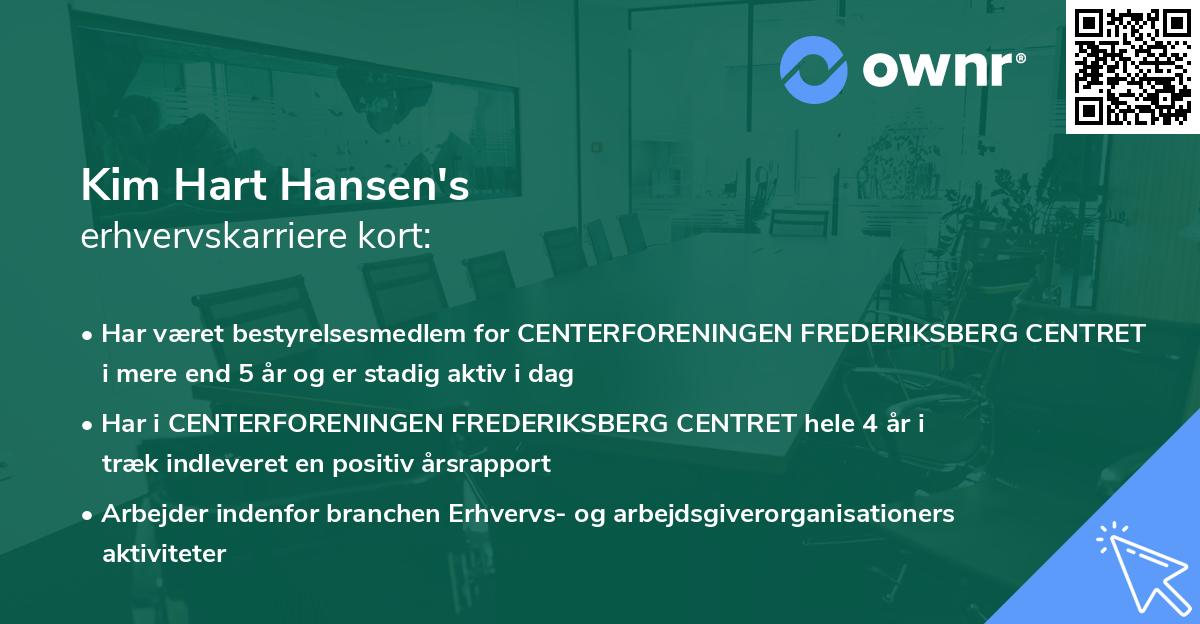 ownr®

Kim Hart Hansen's
erhvervskarriere kort:

• Har været bestyrelsesmedlem for CENTERFORENINGEN FREDERIKSBERG CENTRET i mere end 5 år og er stadig aktiv i dag

• Har i CENTERFORENINGEN FREDERIKSBERG CENTRET hele 4 år i træk indleveret en positiv årsrapport

• Arbejder indenfor branchen Erhvervs- og arbejdsgiverorganisationers aktiviteter